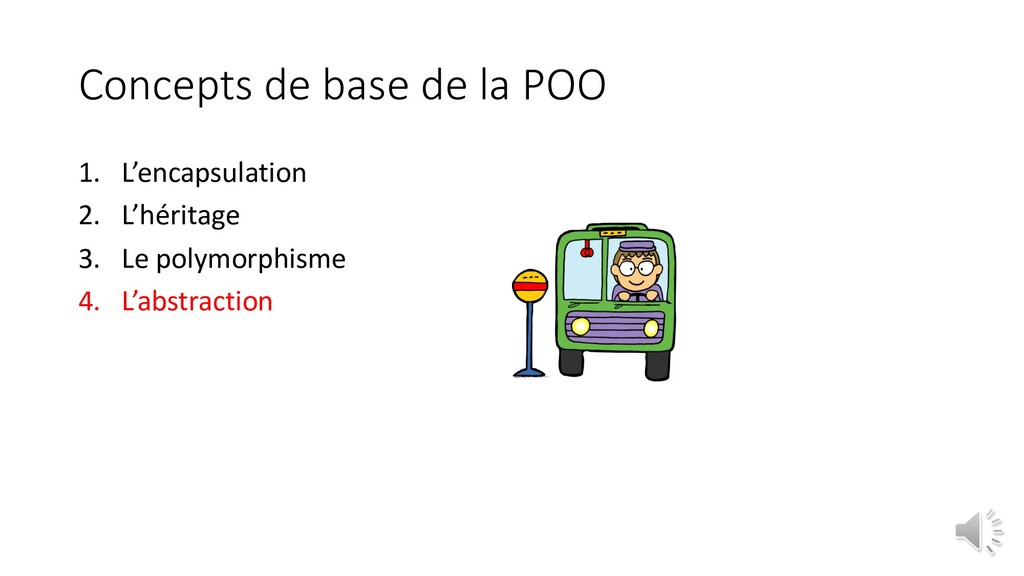 Concepts de base de la POO

1. L’encapsulation
2. L’héritage
3. Le polymorphisme
4. L’abstraction